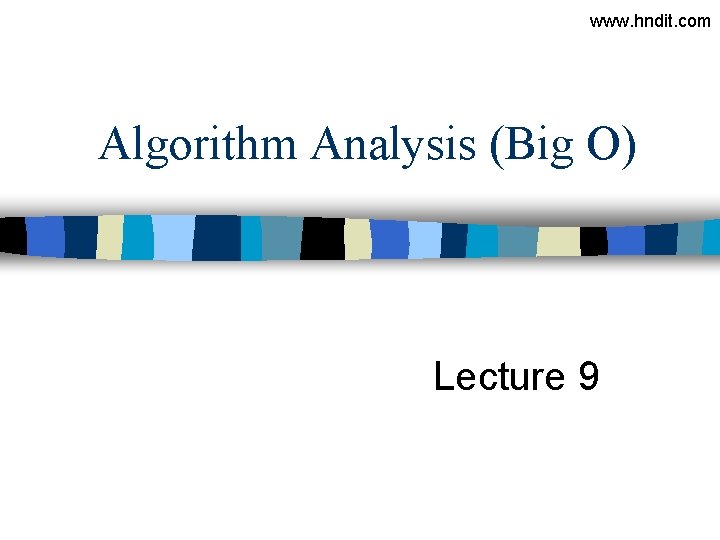 www.hndit.com

Algorithm Analysis (Big O)

Lecture 9